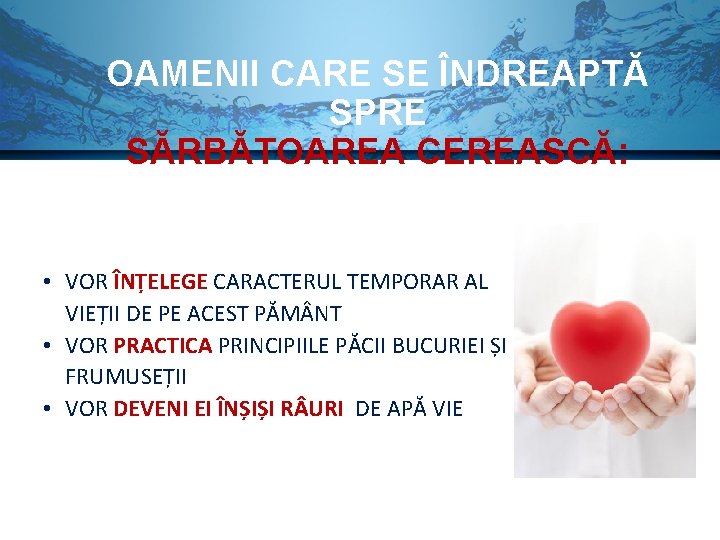 OAMENII CARE SE ÎNDREAPTĂ SPRE SĂRBĂTOAREA CEREASCĂ:

• VOR ÎNȚELEGE CARACTERUL TEMPORAR AL VIEȚII DE PE ACEST PĂMÂNT
• VOR PRACTICA PRINCIPIILE PĂCII BUCURIEI ȘI FRUMUSEȚII
• VOR DEVENI EI ÎNȘIȘI RÂURI DE APĂ VIE